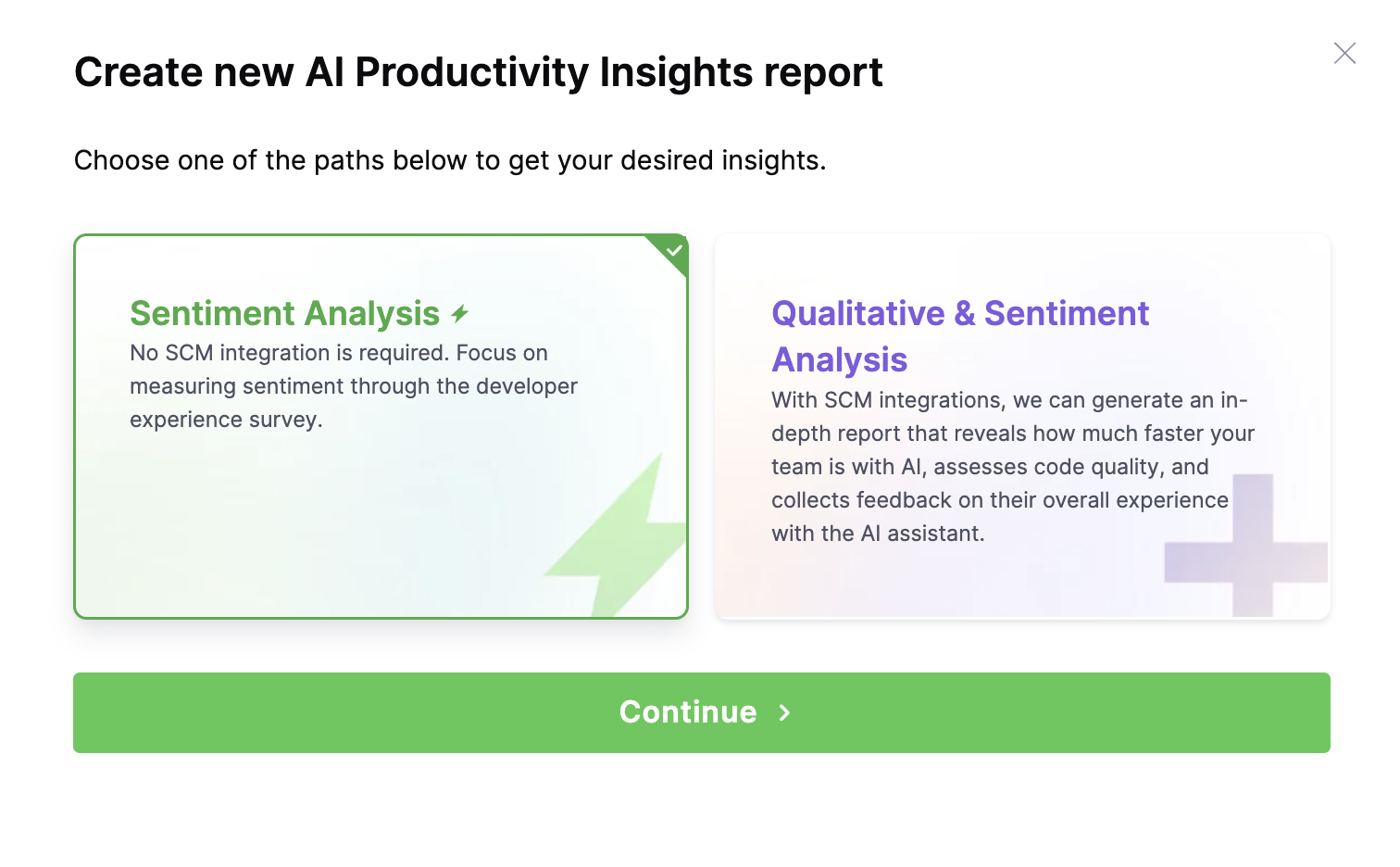 Create new AI Productivity Insights report

Choose one of the paths below to get your desired insights.

Sentiment Analysis
No SCM integration is required. Focus on measuring sentiment through the developer experience survey.

Qualitative & Sentiment Analysis
With SCM integrations, we can generate an in-depth report that reveals how much faster your team is with AI, assesses code quality, and collects feedback on their overall experience with the AI assistant.

Continue